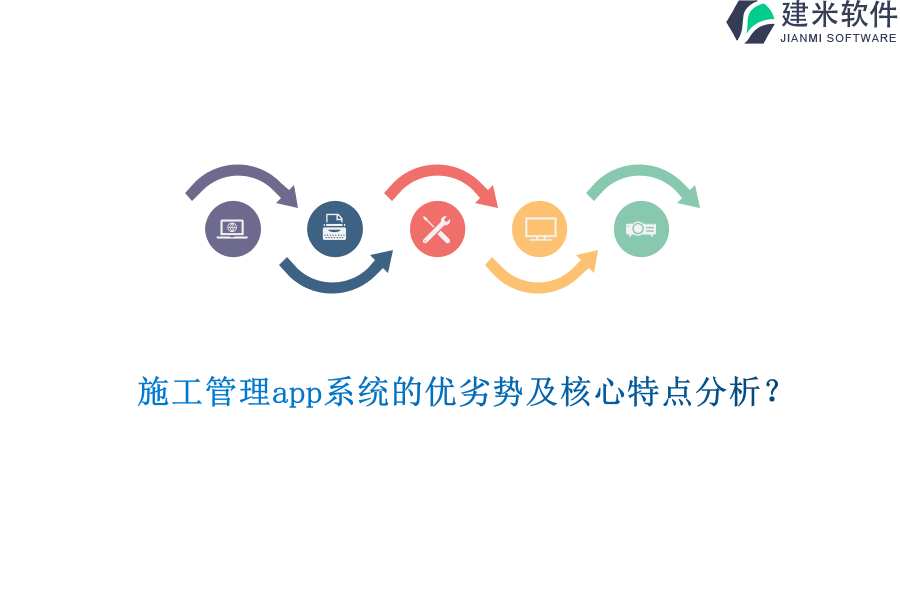 建米软件
JIANMI SOFTWARE

施工管理app系统的优劣势及核心特点分析？